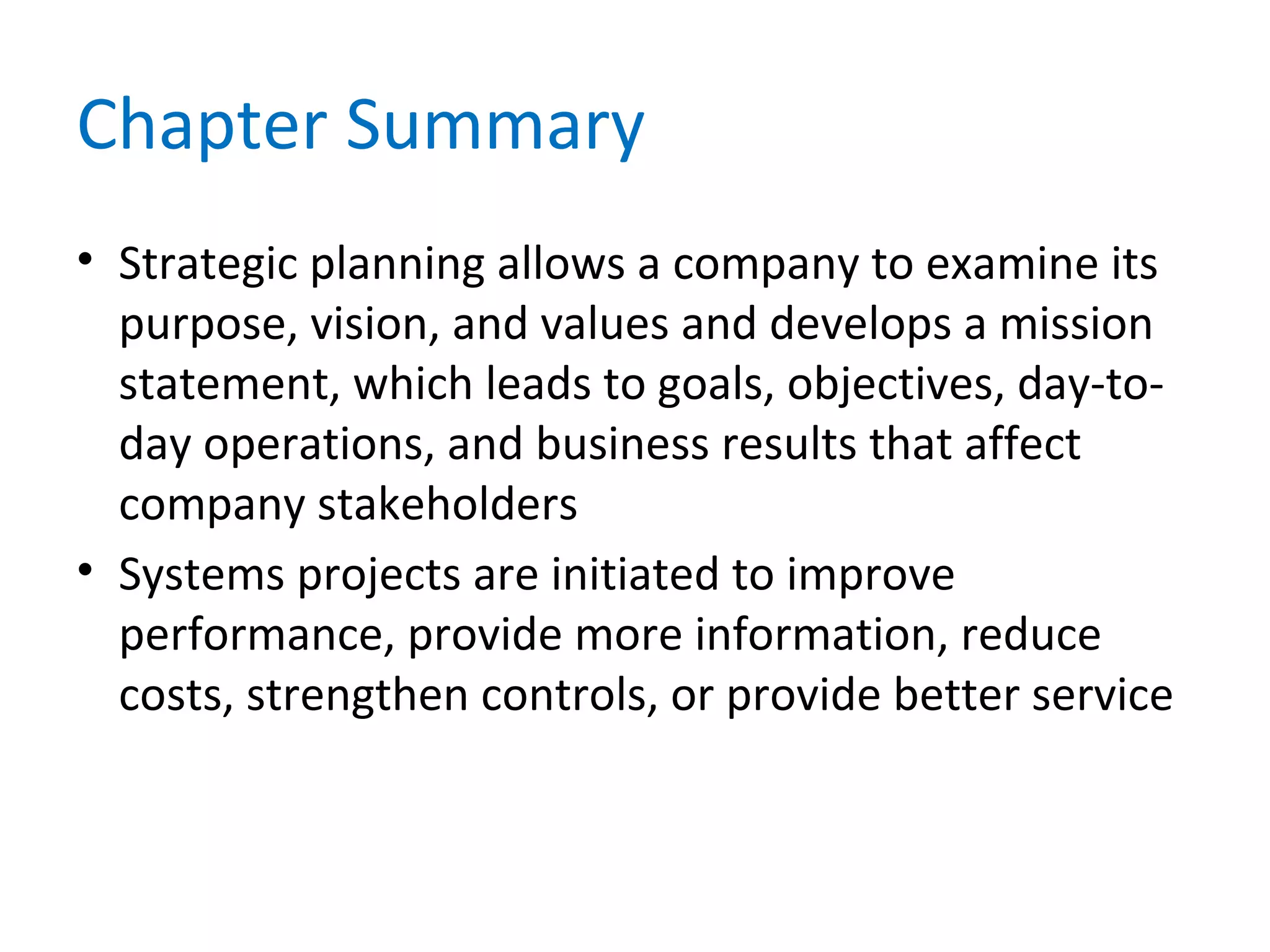 Chapter Summary

• Strategic planning allows a company to examine its purpose, vision, and values and develops a mission statement, which leads to goals, objectives, day-to-day operations, and business results that affect company stakeholders
• Systems projects are initiated to improve performance, provide more information, reduce costs, strengthen controls, or provide better service